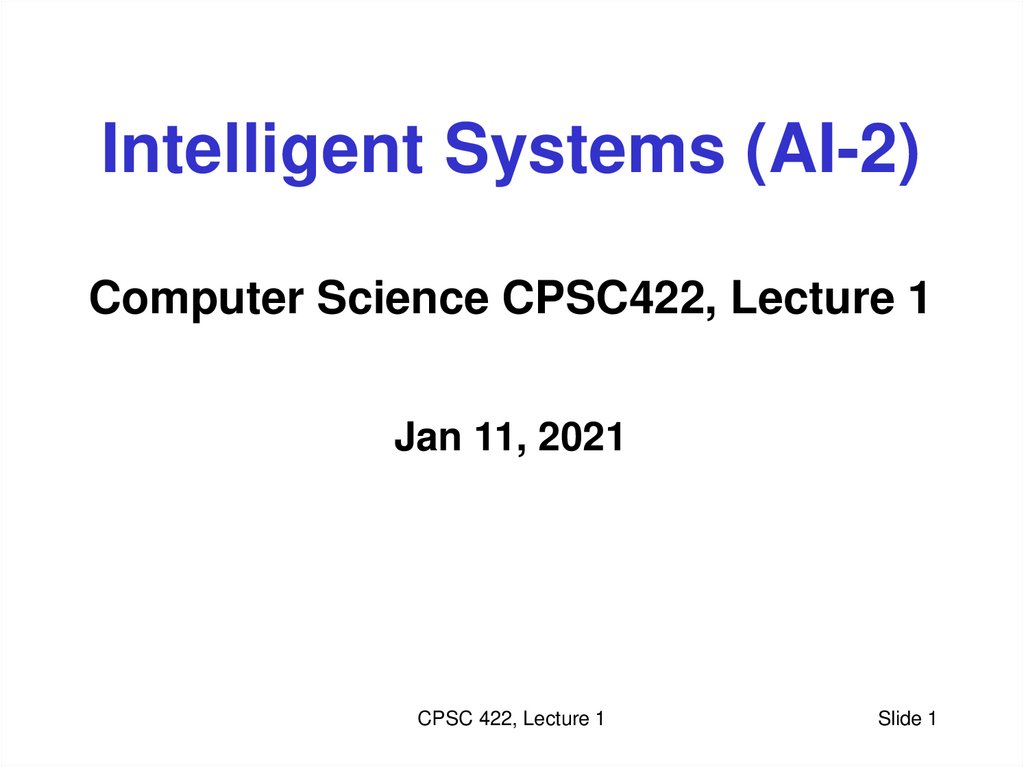 Intelligent Systems (AI-2)

Computer Science CPSC422, Lecture 1

Jan 11, 2021

CPSC 422, Lecture 1

Slide 1